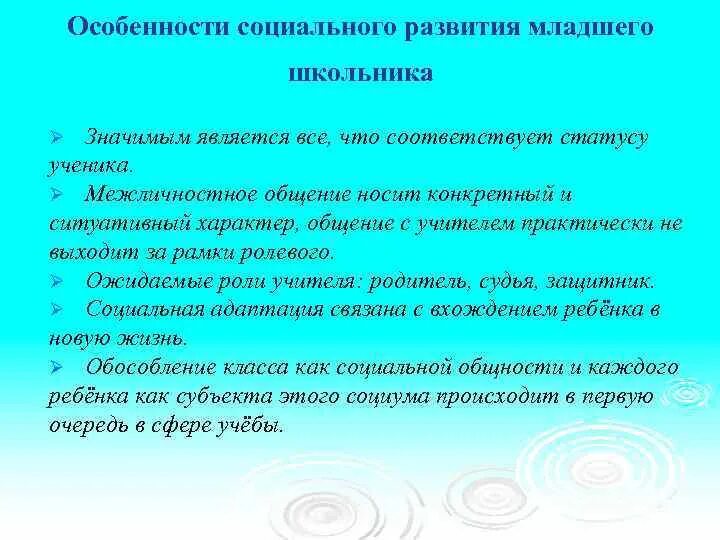 Особенности социального развития младшего школьника

➢ Значимым является все, что соответствует статусу ученика.
➢ Межличностное общение носит конкретный и ситуативный характер, общение с учителем практически не выходит за рамки ролевого.
➢ Ожидаемые роли учителя: родитель, судья, защитник.
➢ Социальная адаптация связана с вхождением ребёнка в новую жизнь.
➢ Обособление класса как социальной общности и каждого ребёнка как субъекта этого социума происходит в первую очередь в сфере учёбы.